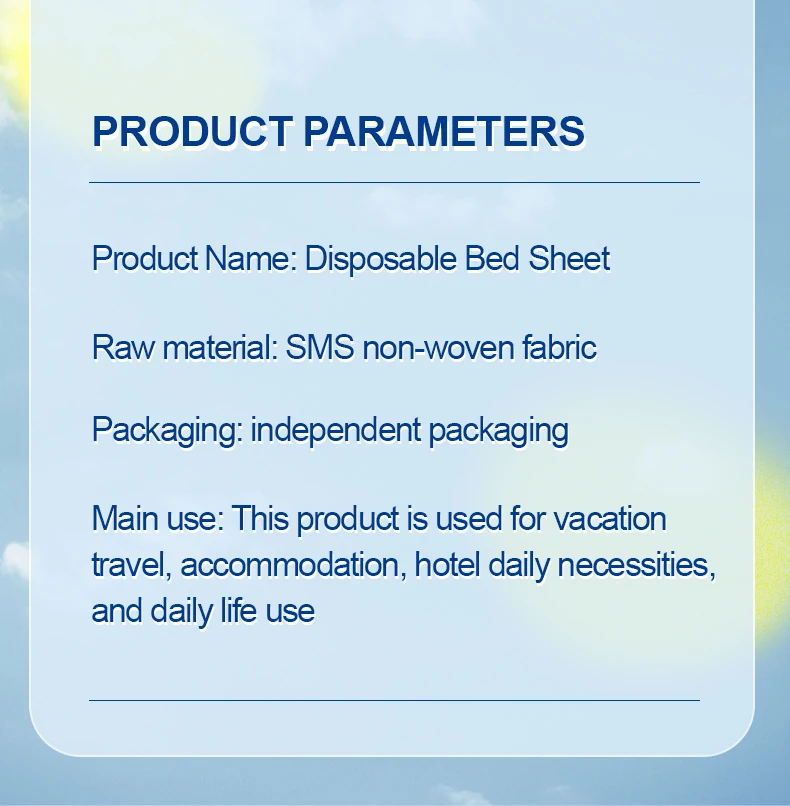 PRODUCT PARAMETERS

Product Name: Disposable Bed Sheet

Raw material: SMS non-woven fabric

Packaging: independent packaging

Main use: This product is used for vacation travel, accommodation, hotel daily necessities, and daily life use